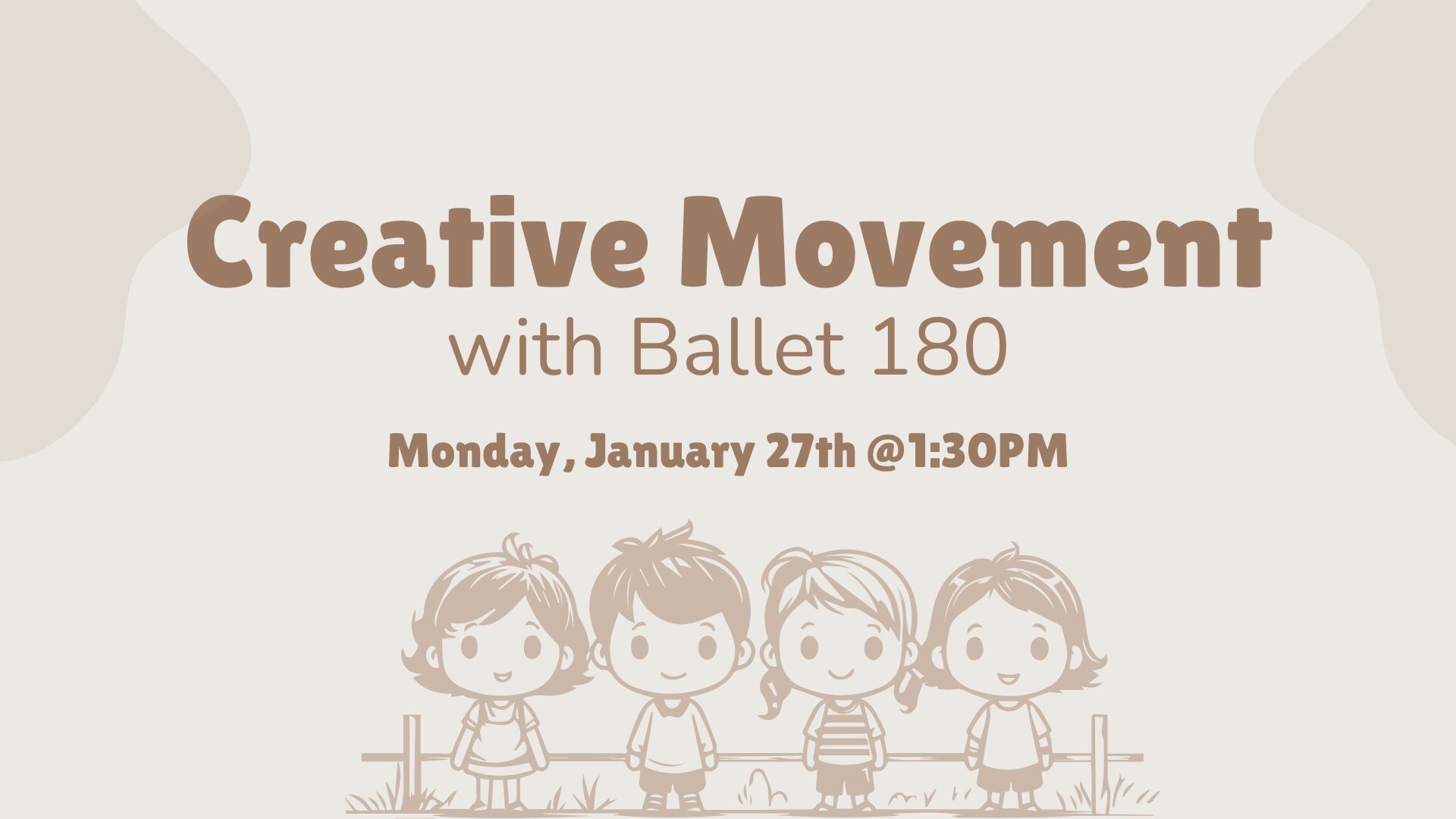 Creative Movement
with Ballet 180

Monday, January 27th @1:30PM